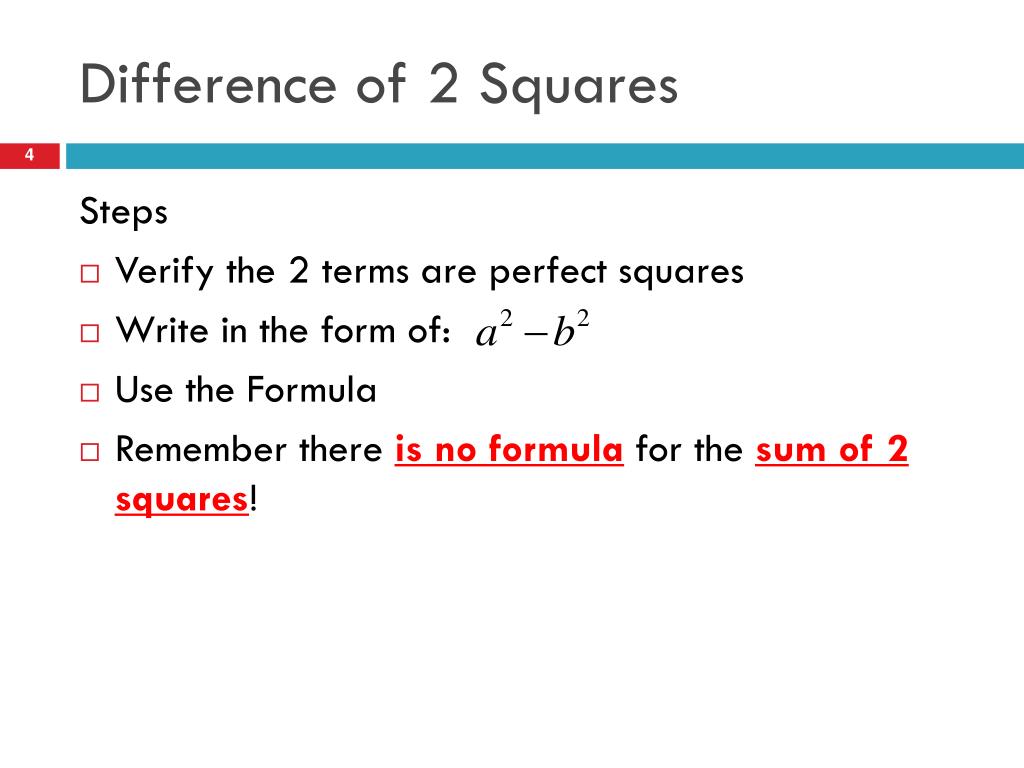 Difference of 2 Squares

4

Steps

□ Verify the 2 terms are perfect squares

□ Write in the form of: $a^2 - b^2$

□ Use the Formula

□ Remember there is no formula for the sum of 2 squares!